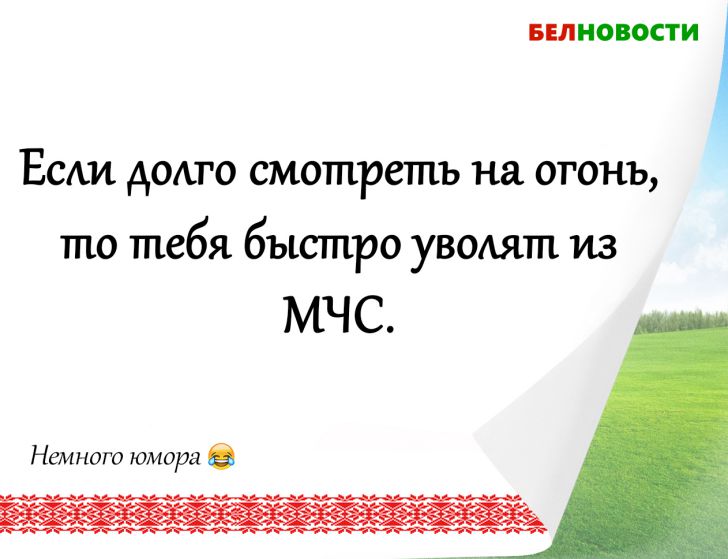 БЕЛНОВОСТИ

Если долго смотреть на огонь, то тебя быстро уволят из МЧС.

Немного юмора 😂